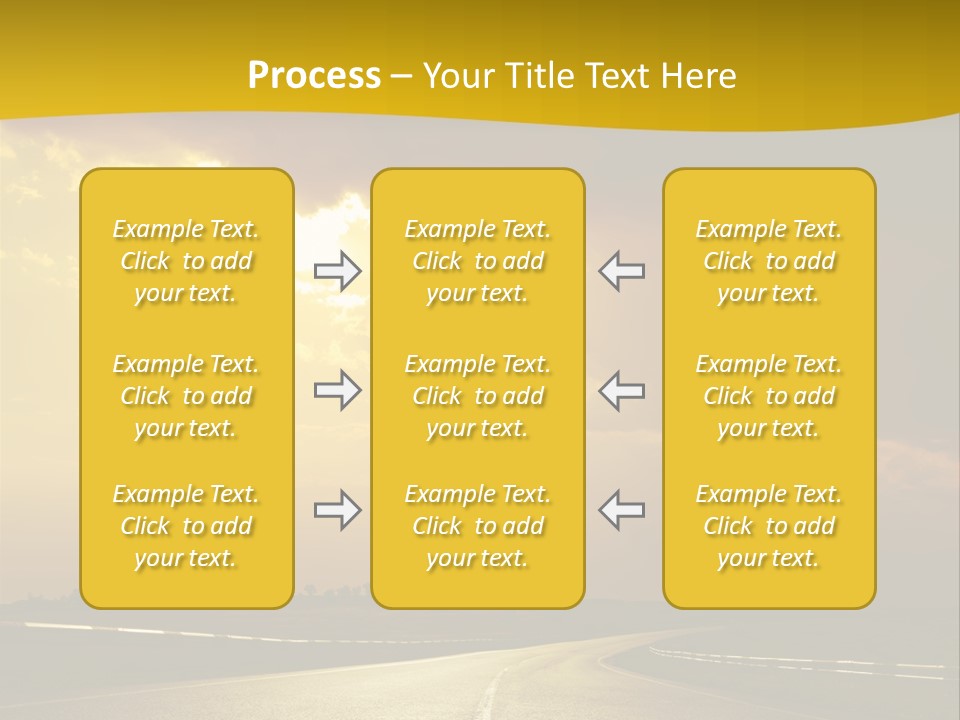 Process – Your Title Text Here

Example Text. Click to add your text.

Example Text. Click to add your text.

Example Text. Click to add your text.

Example Text. Click to add your text.

Example Text. Click to add your text.

Example Text. Click to add your text.

Example Text. Click to add your text.

Example Text. Click to add your text.

Example Text. Click to add your text.